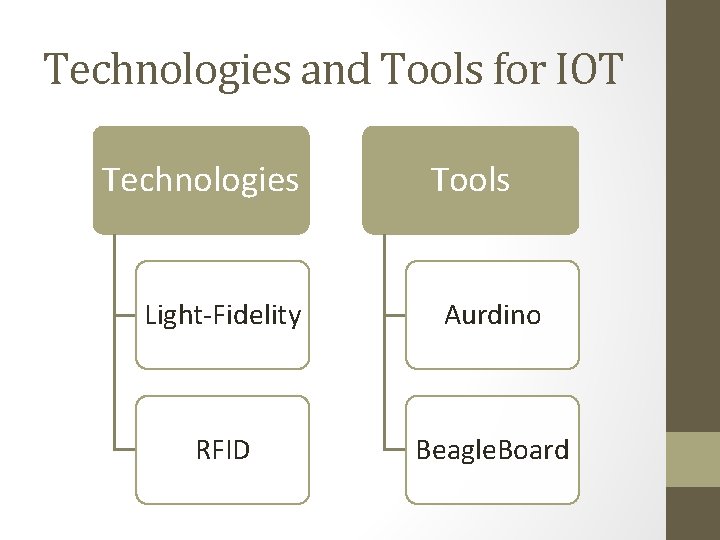 Technologies and Tools for IOT

Technologies

Light-Fidelity

RFID

Tools

Aurdino

BeagleBoard